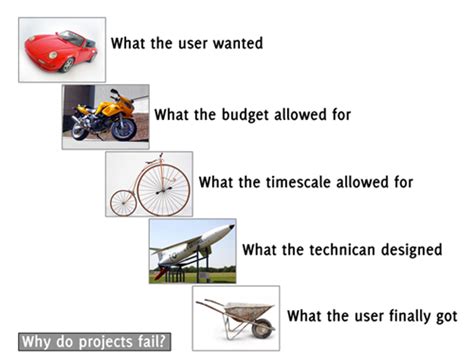 What the user wanted

What the budget allowed for

What the timescale allowed for

What the technican designed

What the user finally got

Why do projects fail?